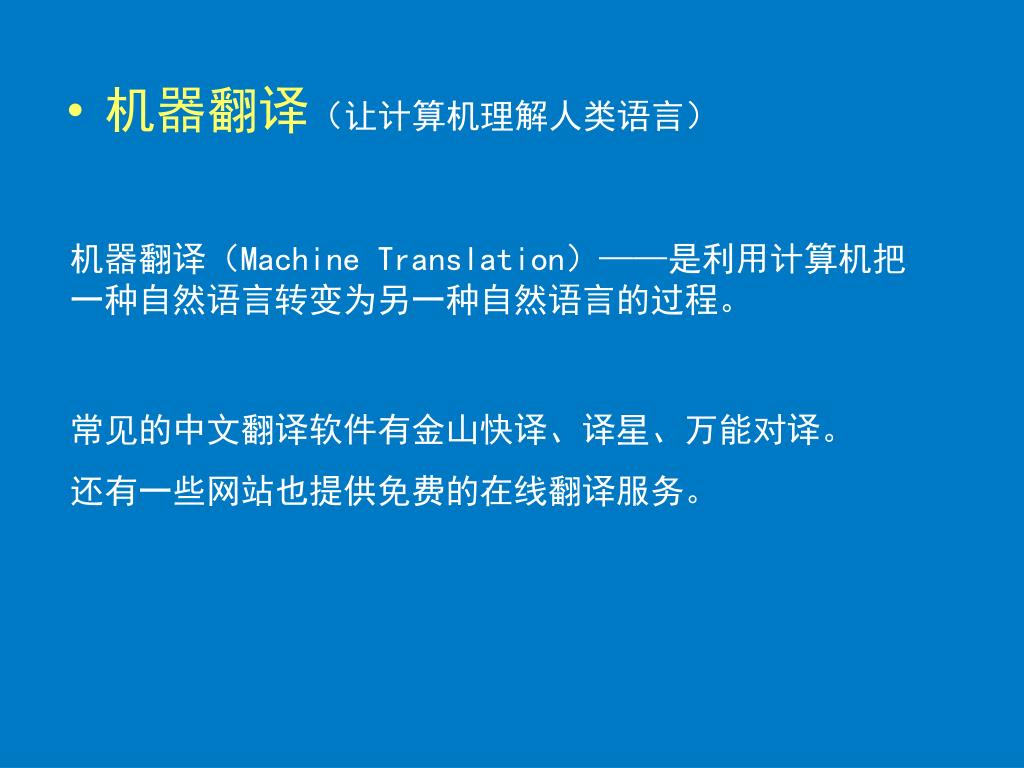 • 机器翻译（让计算机理解人类语言）

机器翻译（Machine Translation）——是利用计算机把一种自然语言转变为另一种自然语言的过程。

常见的中文翻译软件有金山快译、译星、万能对译。

还有一些网站也提供免费的在线翻译服务。